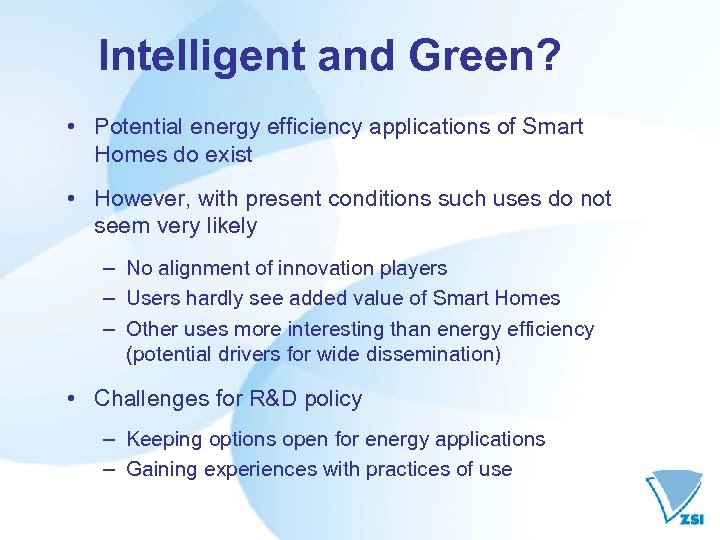 Intelligent and Green?

• Potential energy efficiency applications of Smart Homes do exist

• However, with present conditions such uses do not seem very likely

– No alignment of innovation players
– Users hardly see added value of Smart Homes
– Other uses more interesting than energy efficiency (potential drivers for wide dissemination)

• Challenges for R&D policy

– Keeping options open for energy applications
– Gaining experiences with practices of use

ZSI